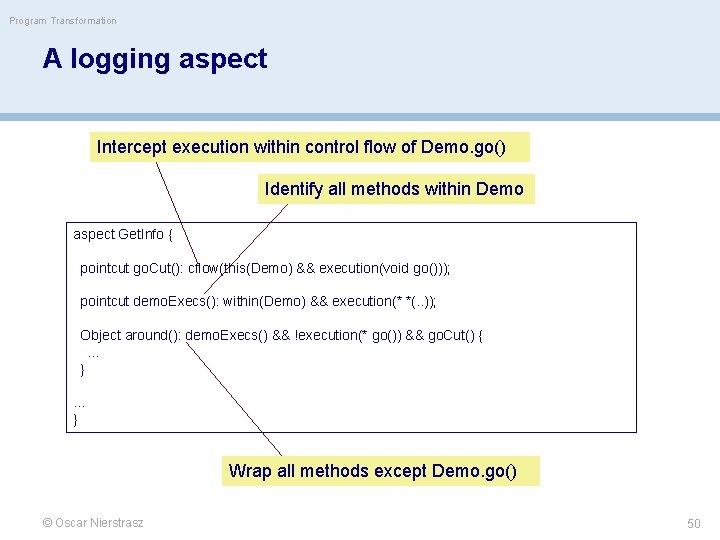 Program Transformation

A logging aspect

Intercept execution within control flow of Demo.go()

Identify all methods within Demo

aspect GetInfo {

pointcut goCut(): cflow(this(Demo) && execution(void go()));

pointcut demoExecs(): within(Demo) && execution(* *(..));

Object around(): demoExecs() && !execution(* go()) && goCut() {
...
}

...
}

Wrap all methods except Demo.go()

© Oscar Nierstrasz

50